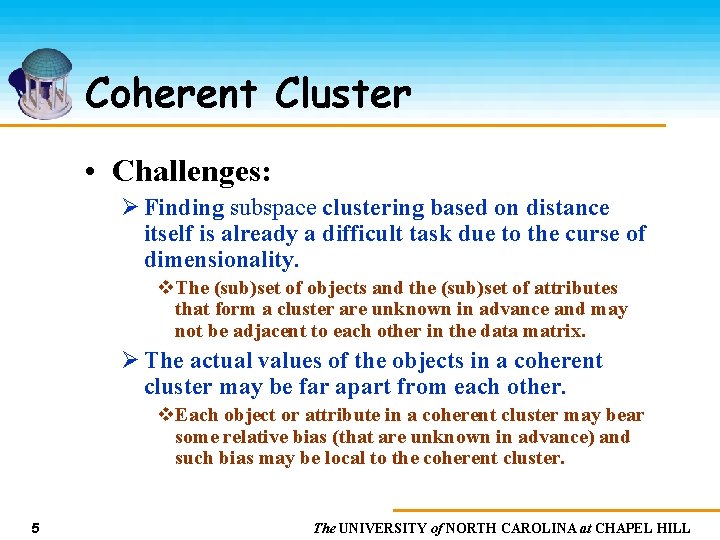 Coherent Cluster

• Challenges:

➢ Finding subspace clustering based on distance itself is already a difficult task due to the curse of dimensionality.

❖ The (sub)set of objects and the (sub)set of attributes that form a cluster are unknown in advance and may not be adjacent to each other in the data matrix.

➢ The actual values of the objects in a coherent cluster may be far apart from each other.

❖ Each object or attribute in a coherent cluster may bear some relative bias (that are unknown in advance) and such bias may be local to the coherent cluster.

5

The UNIVERSITY of NORTH CAROLINA at CHAPEL HILL